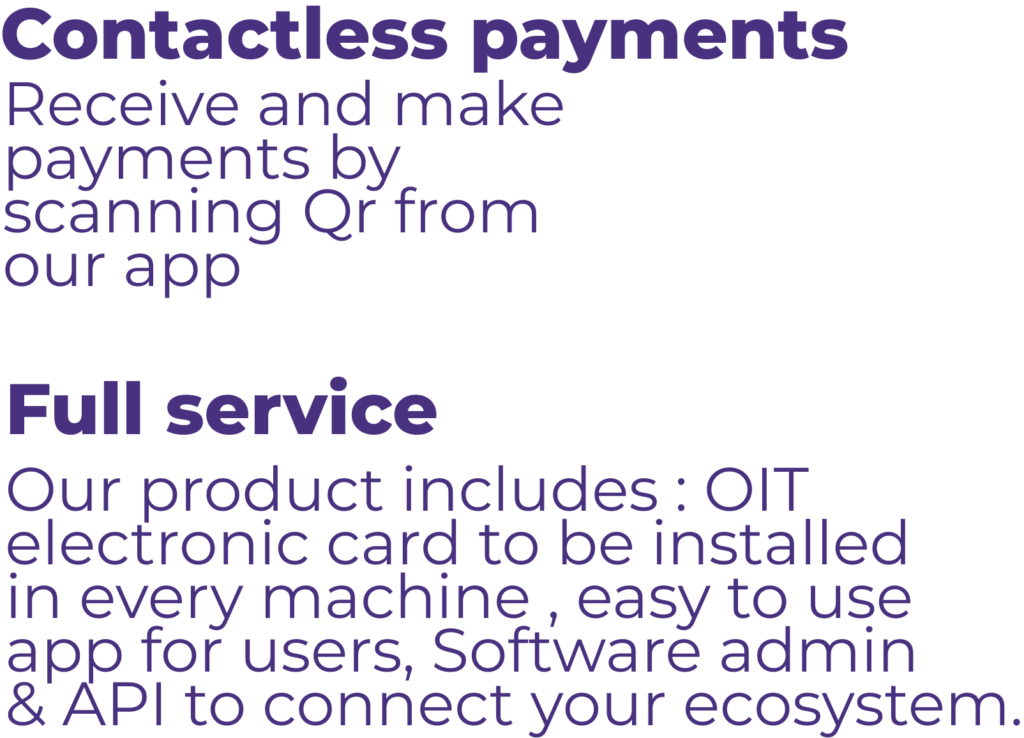 Contactless payments
Receive and make payments by scanning Qr from our app

Full service
Our product includes : OIT electronic card to be installed in every machine , easy to use app for users, Software admin & API to connect your ecosystem.